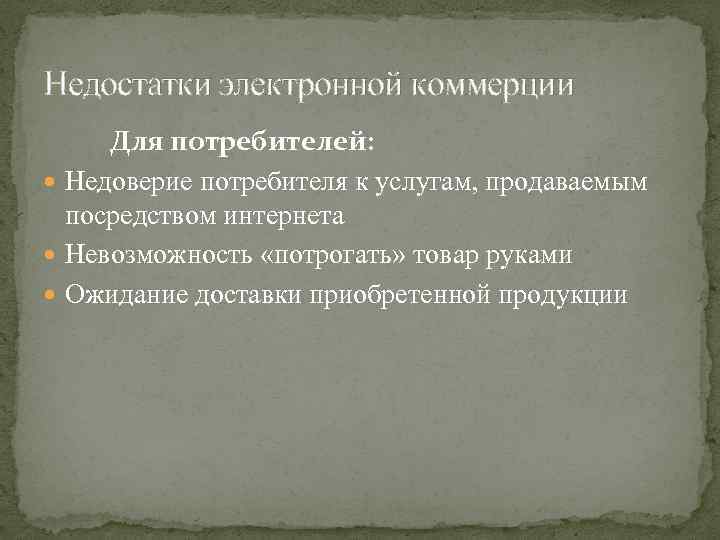 Недостатки электронной коммерции

Для потребителей:

Недоверие потребителя к услугам, продаваемым посредством интернета

Невозможность «потрогать» товар руками

Ожидание доставки приобретенной продукции